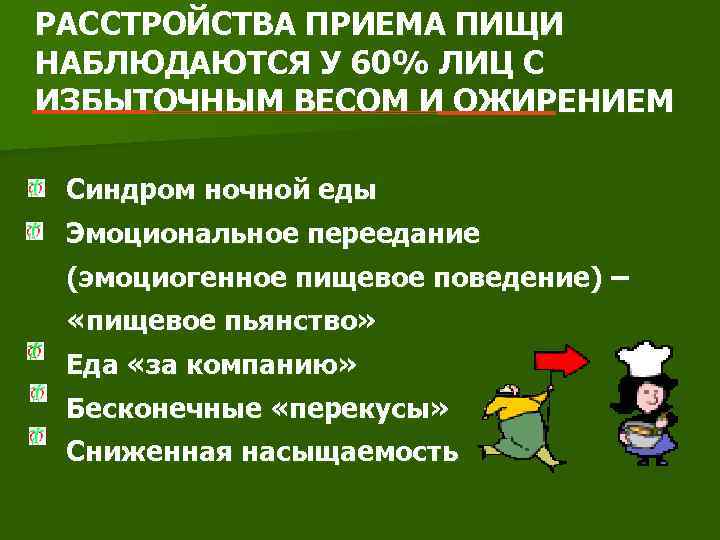 РАССТРОЙСТВА ПРИЕМА ПИЩИ НАБЛЮДАЮТСЯ У 60% ЛИЦ С ИЗБЫТОЧНЫМ ВЕСОМ И ОЖИРЕНИЕМ

Синдром ночной еды

Эмоциональное переедание (эмоциогенное пищевое поведение) – «пищевое пьянство»

Еда «за компанию»

Бесконечные «перекусы»

Сниженная насыщаемость